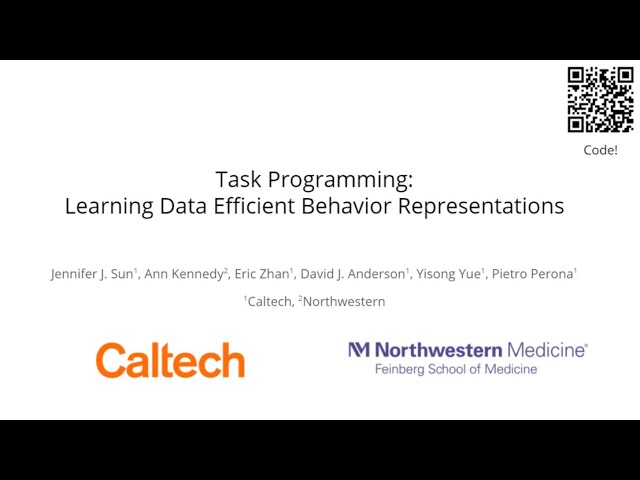 Code!

Task Programming:
Learning Data Efficient Behavior Representations

Jennifer J. Sun$^1$, Ann Kennedy$^2$, Eric Zhan$^1$, David J. Anderson$^1$, Yisong Yue$^1$, Pietro Perona$^1$

$^1$Caltech, $^2$Northwestern

Caltech

Northwestern Medicine®
Feinberg School of Medicine